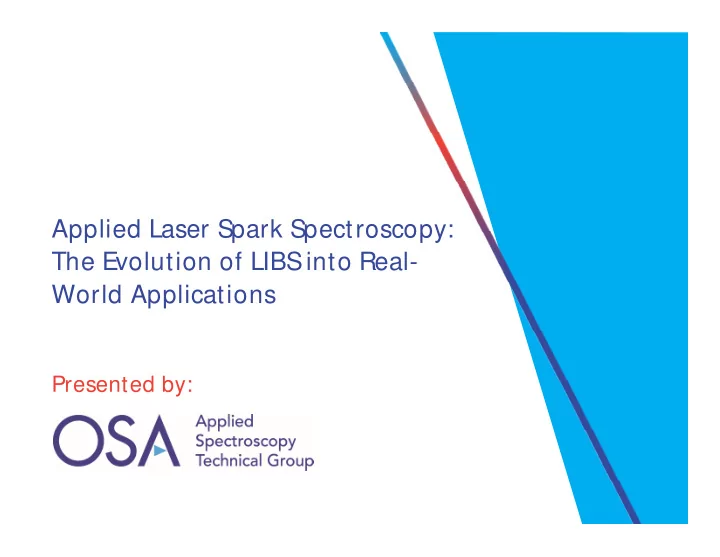 Applied Laser Spark Spectroscopy: The Evolution of LIBS into Real-World Applications

Presented by:

OSA Applied Spectroscopy Technical Group